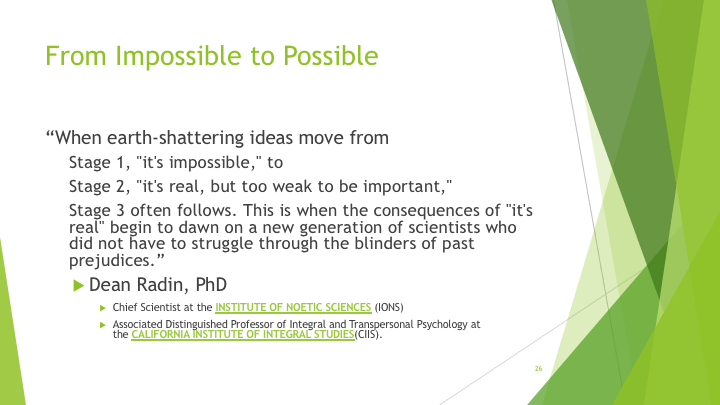 From Impossible to Possible

“When earth-shattering ideas move from

Stage 1, "it's impossible," to

Stage 2, "it's real, but too weak to be important,"

Stage 3 often follows. This is when the consequences of "it's real" begin to dawn on a new generation of scientists who did not have to struggle through the blinders of past prejudices.”

Dean Radin, PhD

Chief Scientist at the INSTITUTE OF NOETIC SCIENCES (IONS)

Associated Distinguished Professor of Integral and Transpersonal Psychology at the CALIFORNIA INSTITUTE OF INTEGRAL STUDIES(CIIS).

26